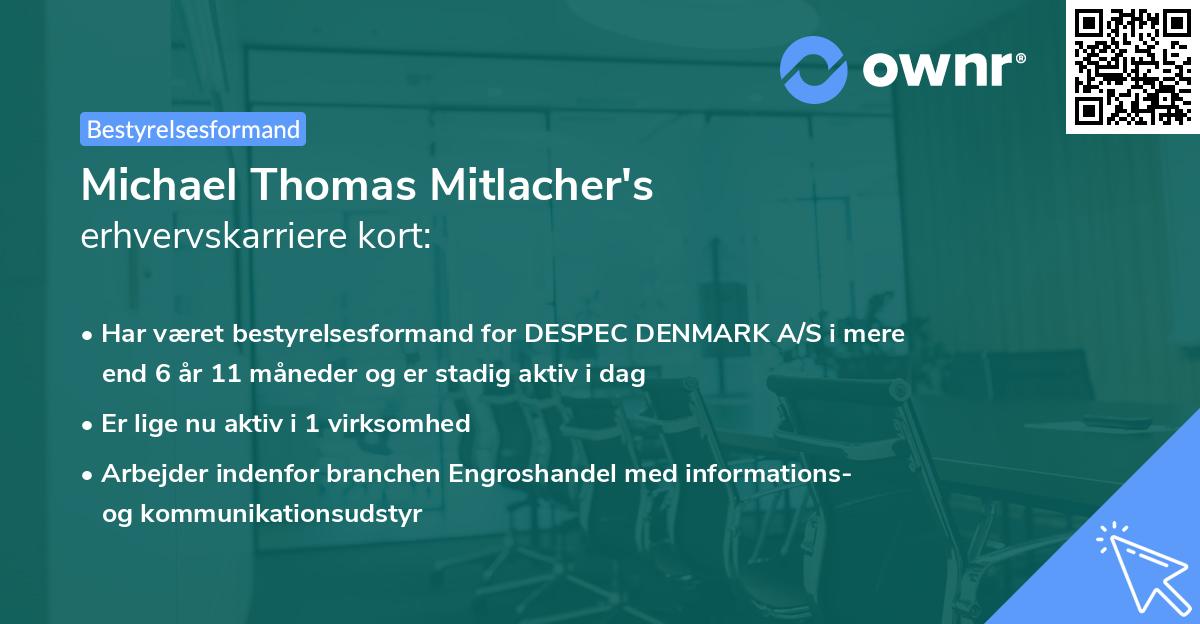 ownr®

Bestyrelsesformand

Michael Thomas Mitlacher's
erhvervskarriere kort:

• Har været bestyrelsesformand for DESPEC DENMARK A/S i mere end 6 år 11 måneder og er stadig aktiv i dag

• Er lige nu aktiv i 1 virksomhed

• Arbejder indenfor branchen Engroshandel med informations- og kommunikationsudstyr